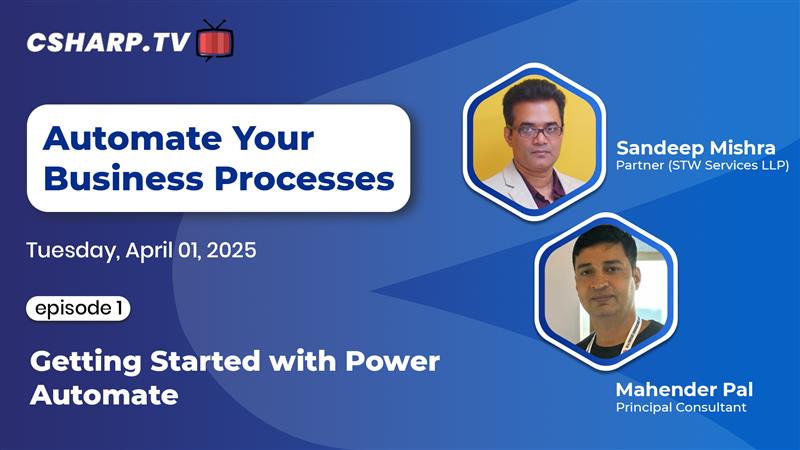 CSHARP.TV

Automate Your Business Processes

Tuesday, April 01, 2025

episode 1

Getting Started with Power Automate

Sandeep Mishra
Partner (STW Services LLP)

Mahender Pal
Principal Consultant